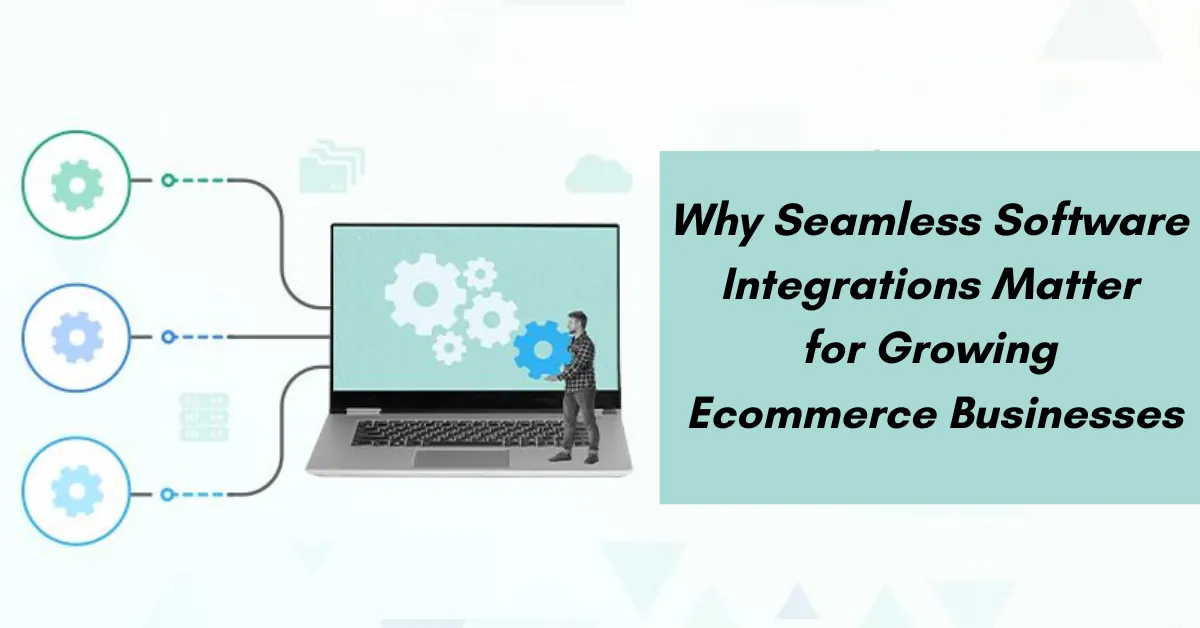 Why Seamless Software Integrations Matter for Growing Ecommerce Businesses